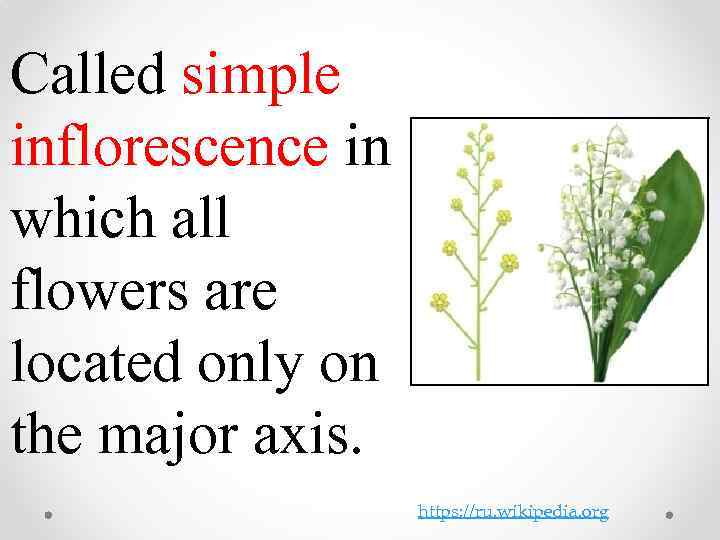 Called simple inflorescence in which all flowers are located only on the major axis.

https://ru.wikipedia.org